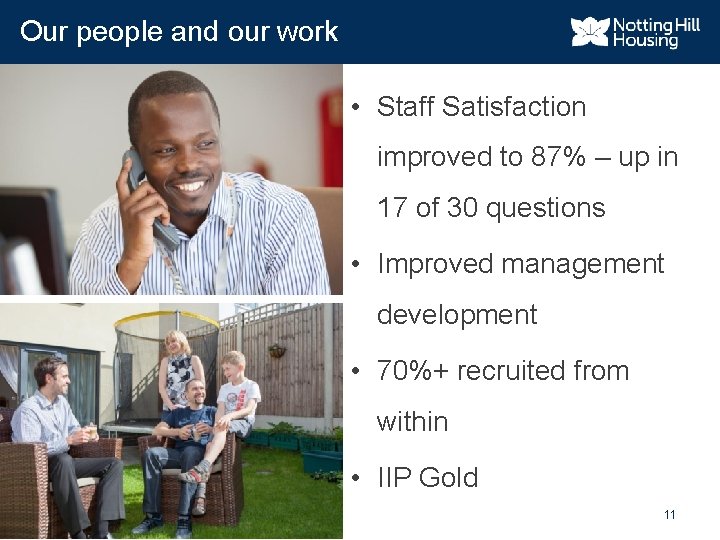 Our people and our work

Notting Hill Housing

• Staff Satisfaction improved to 87% – up in 17 of 30 questions

• Improved management development

• 70%+ recruited from within

• IIP Gold

11